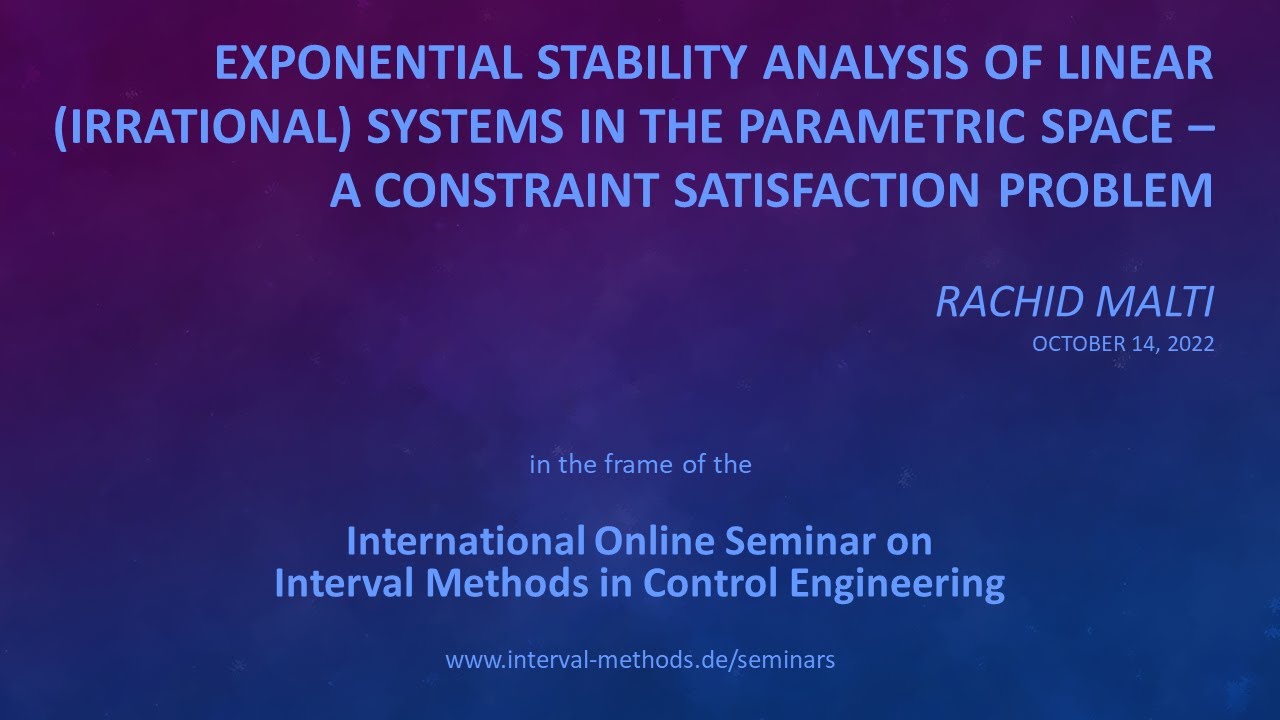 EXPONENTIAL STABILITY ANALYSIS OF LINEAR (IRRATIONAL) SYSTEMS IN THE PARAMETRIC SPACE – A CONSTRAINT SATISFACTION PROBLEM

RACHID MALTI
OCTOBER 14, 2022

in the frame of the

International Online Seminar on
Interval Methods in Control Engineering

www.interval-methods.de/seminars